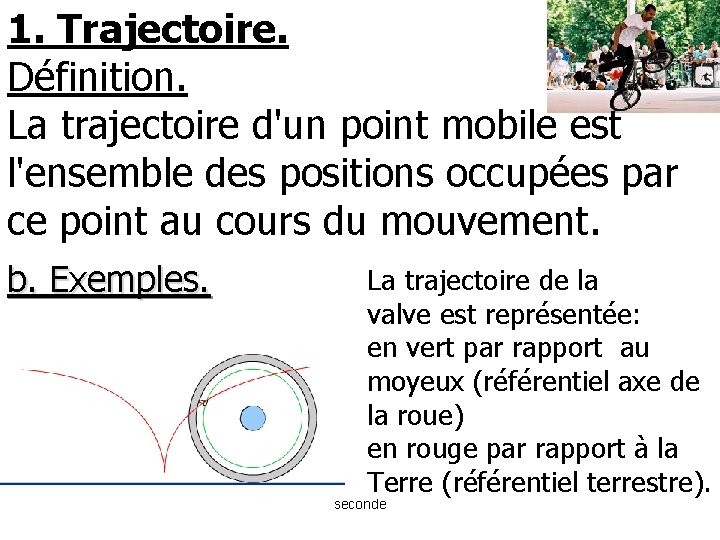 1. Trajectoire.
Définition.
La trajectoire d'un point mobile est l'ensemble des positions occupées par ce point au cours du mouvement.

b. Exemples.

La trajectoire de la valve est représentée:
en vert par rapport au moyeux (référentiel axe de la roue)
en rouge par rapport à la Terre (référentiel terrestre).

seconde